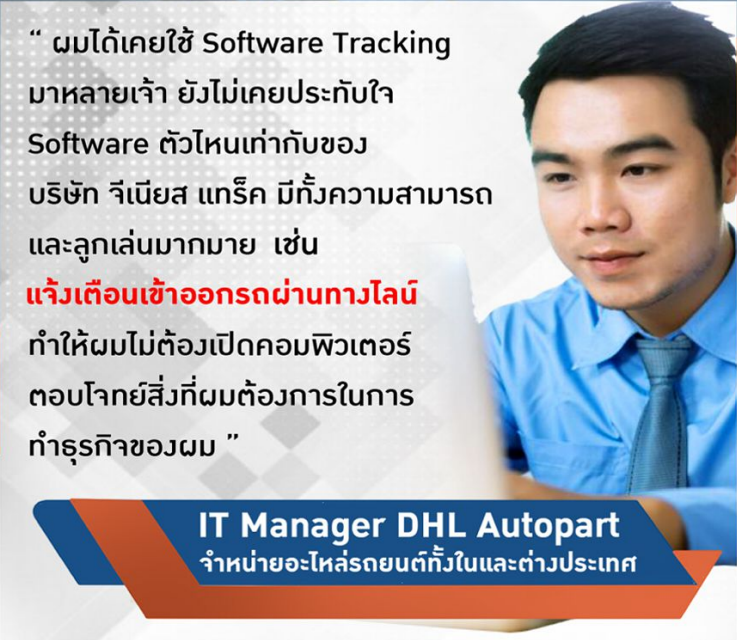 “ ผมได้เคยใช้ Software Tracking มาหลายเจ้า ยังไม่เคยประทับใจ Software ตัวไหนเท่ากับของ บริษัท จีเนียส แทร็ค มีทั้งความสามารถ และลูกเล่นมากมาย เช่น แจ้งเตือนเข้าออกรถผ่านทางไลน์ ทำให้ผมไม่ต้องเปิดคอมพิวเตอร์ ตอบโจทย์สิ่งที่ผมต้องการในการ ทำธุรกิจของผม ”

IT Manager DHL Autopart
จำหน่ายอะไหล่รถยนต์ทั้งในและต่างประเทศ